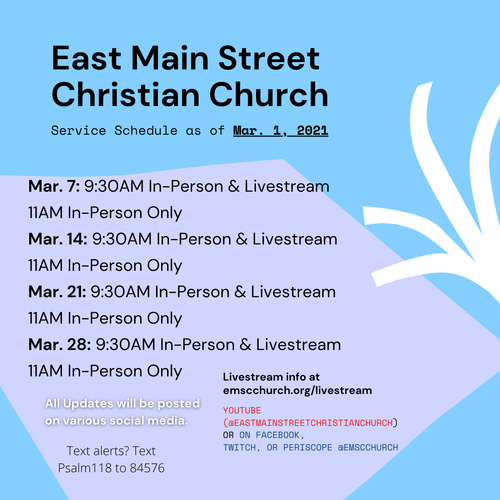 East Main Street Christian Church

Service Schedule as of Mar. 1, 2021

Mar. 7: 9:30AM In-Person & Livestream
11AM In-Person Only
Mar. 14: 9:30AM In-Person & Livestream
11AM In-Person Only
Mar. 21: 9:30AM In-Person & Livestream
11AM In-Person Only
Mar. 28: 9:30AM In-Person & Livestream
11AM In-Person Only

All Updates will be posted on various social media.

Text alerts? Text Psalm118 to 84576

Livestream info at emscchurch.org/livestream

YOUTUBE (@EASTMAINSTREETCHRISTIANCHURCH) OR ON FACEBOOK, TWITCH, OR PERISCOPE @EMSCCHURCH